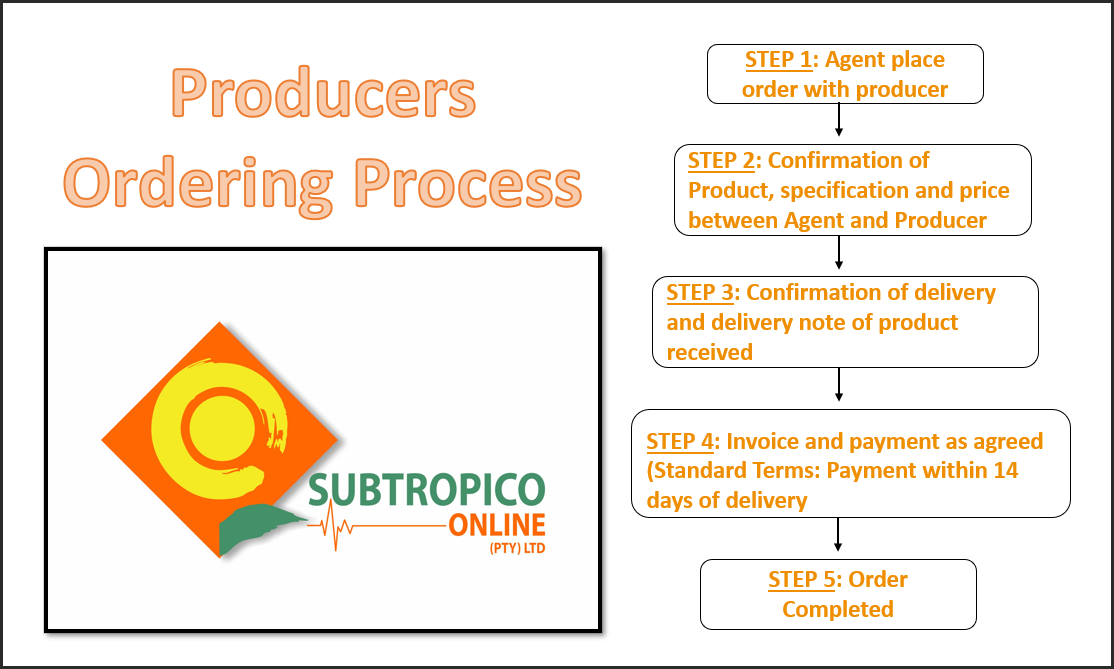 Producers Ordering Process

SUBTROPICO
ONLINE
(PTY) LTD

STEP 1: Agent place order with producer

STEP 2: Confirmation of Product, specification and price between Agent and Producer

STEP 3: Confirmation of delivery and delivery note of product received

STEP 4: Invoice and payment as agreed (Standard Terms: Payment within 14 days of delivery

STEP 5: Order Completed